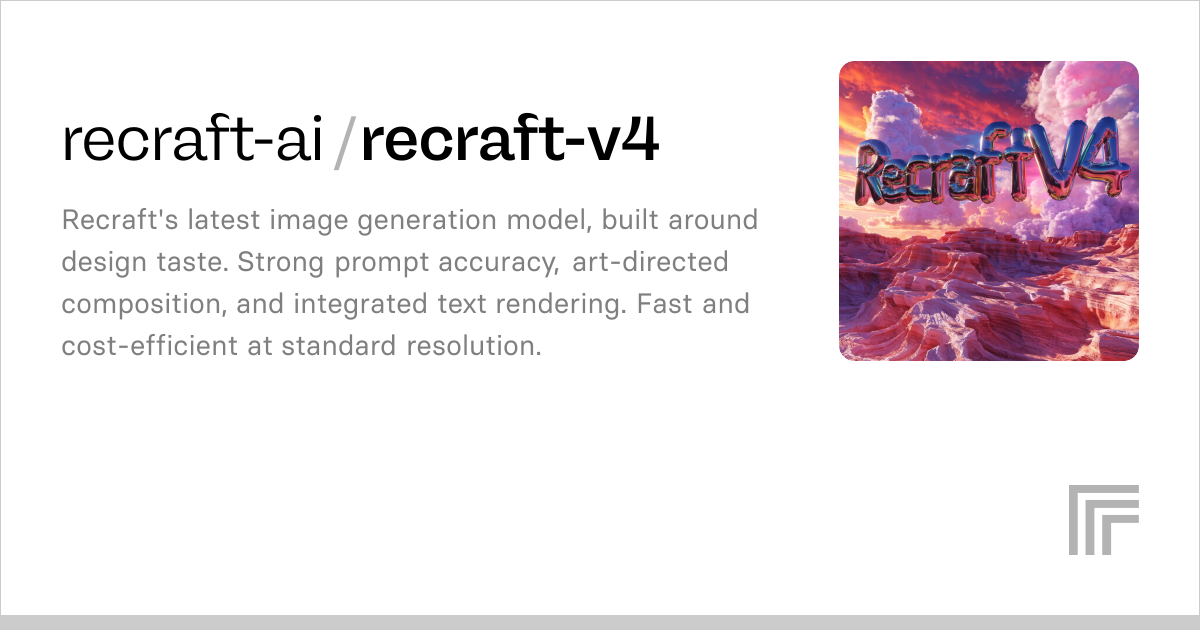 recraft-ai / recraft-v4

Recraft's latest image generation model, built around design taste. Strong prompt accuracy, art-directed composition, and integrated text rendering. Fast and cost-efficient at standard resolution.

Recraft V4